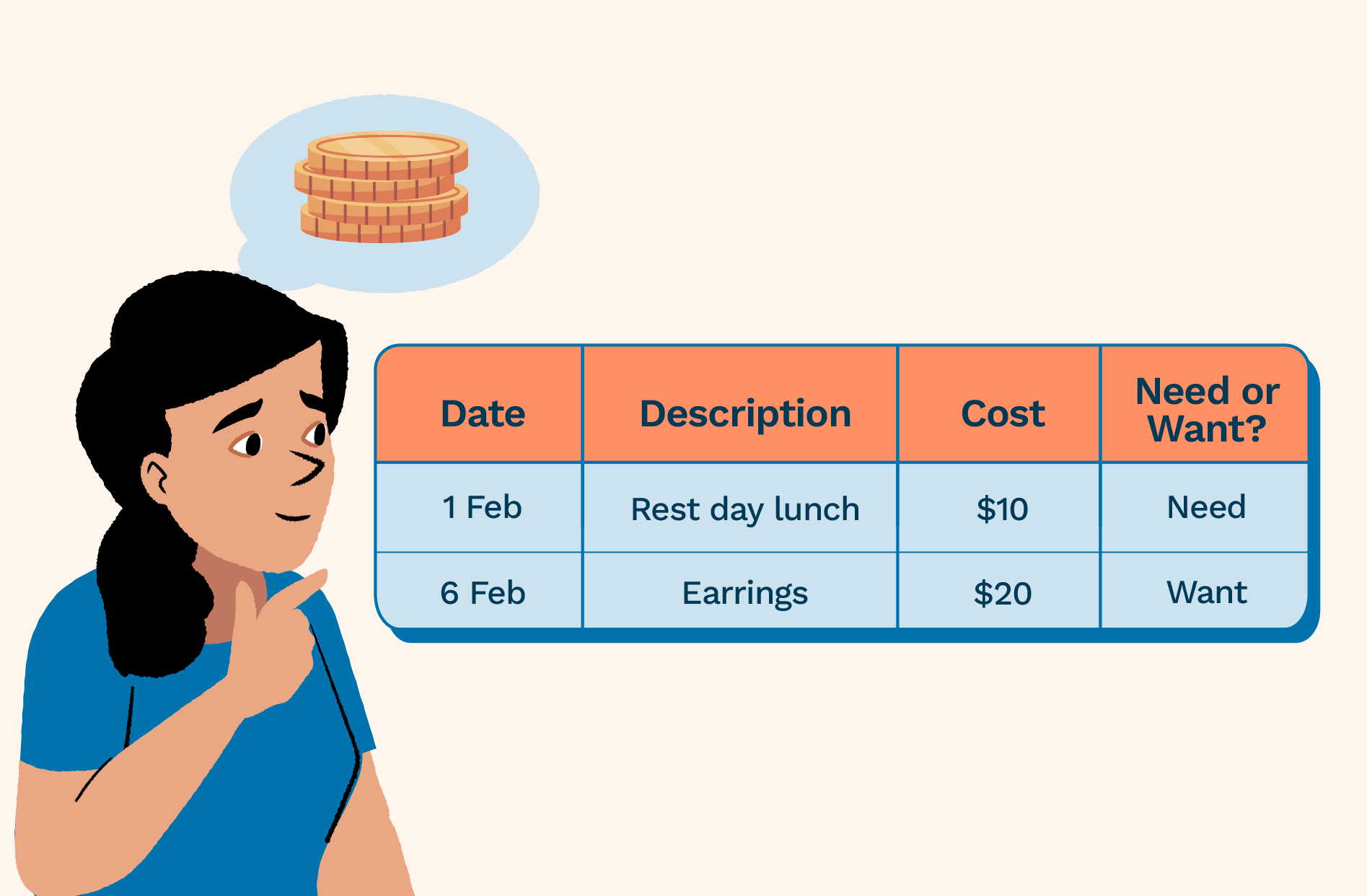 | Date | Description | Cost | Need or Want? |
|---|---|---|---|
| 1 Feb | Rest day lunch | \$10 | Need |
| 6 Feb | Earrings | \$20 | Want |